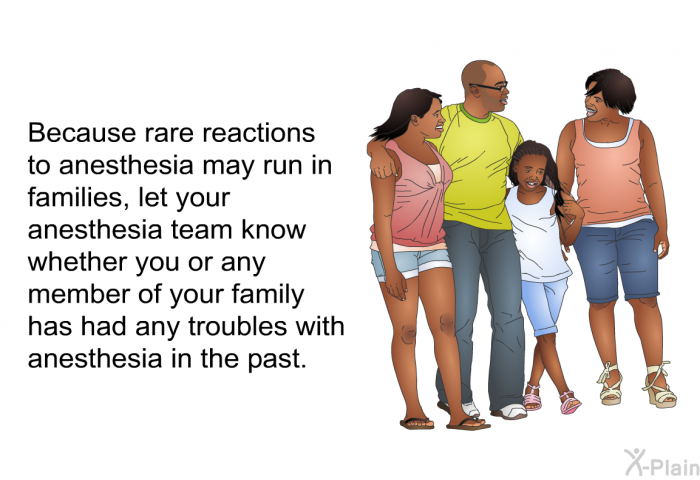 Because rare reactions to anesthesia may run in families, let your anesthesia team know whether you or any member of your family has had any troubles with anesthesia in the past.

X-Plain